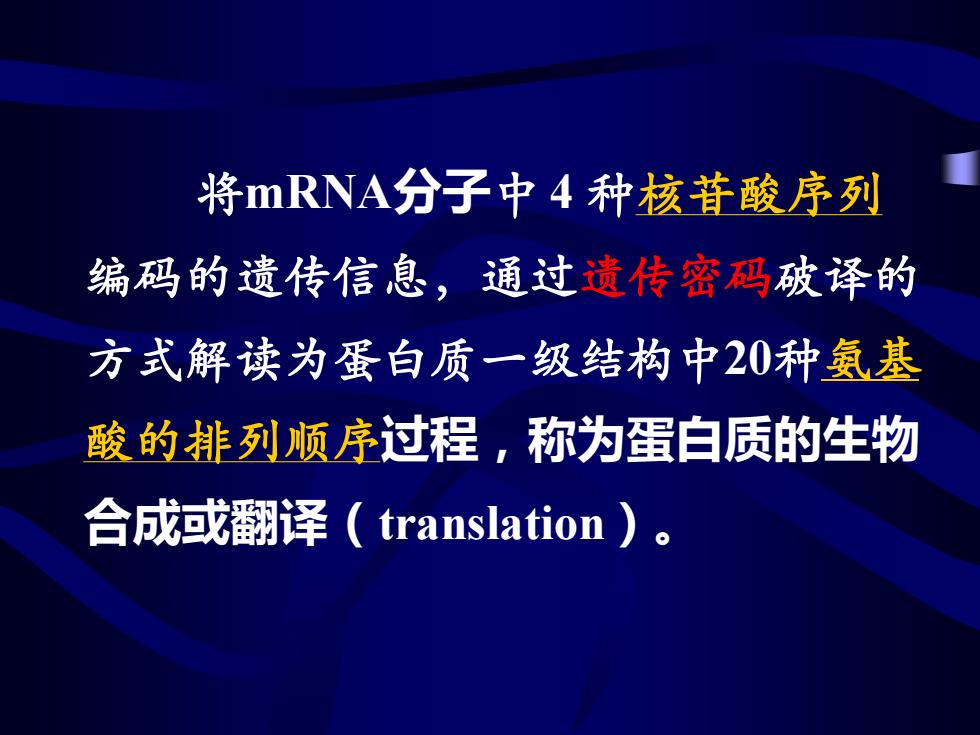 将mRNA分子中 4 种核苷酸序列编码的遗传信息，通过遗传密码破译的方式解读为蛋白质一级结构中20种氨基酸的排列顺序过程，称为蛋白质的生物合成或翻译（translation）。